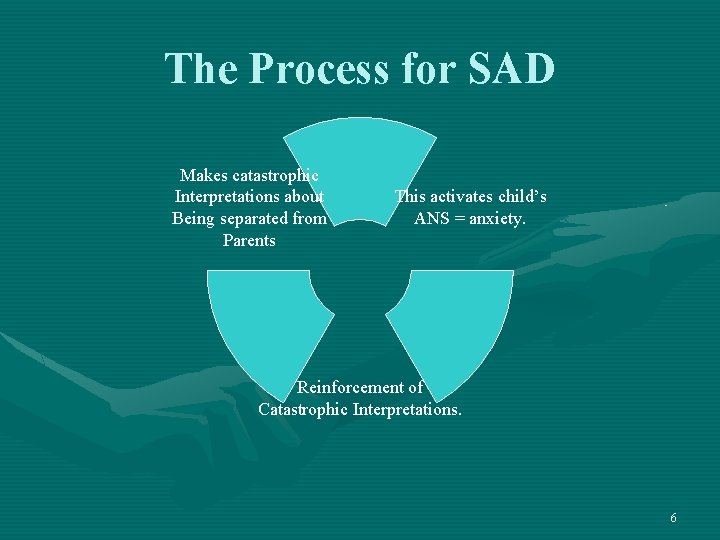 The Process for SAD

Makes catastrophic Interpretations about Being separated from Parents

This activates child's ANS = anxiety.

Reinforcement of Catastrophic Interpretations.

6